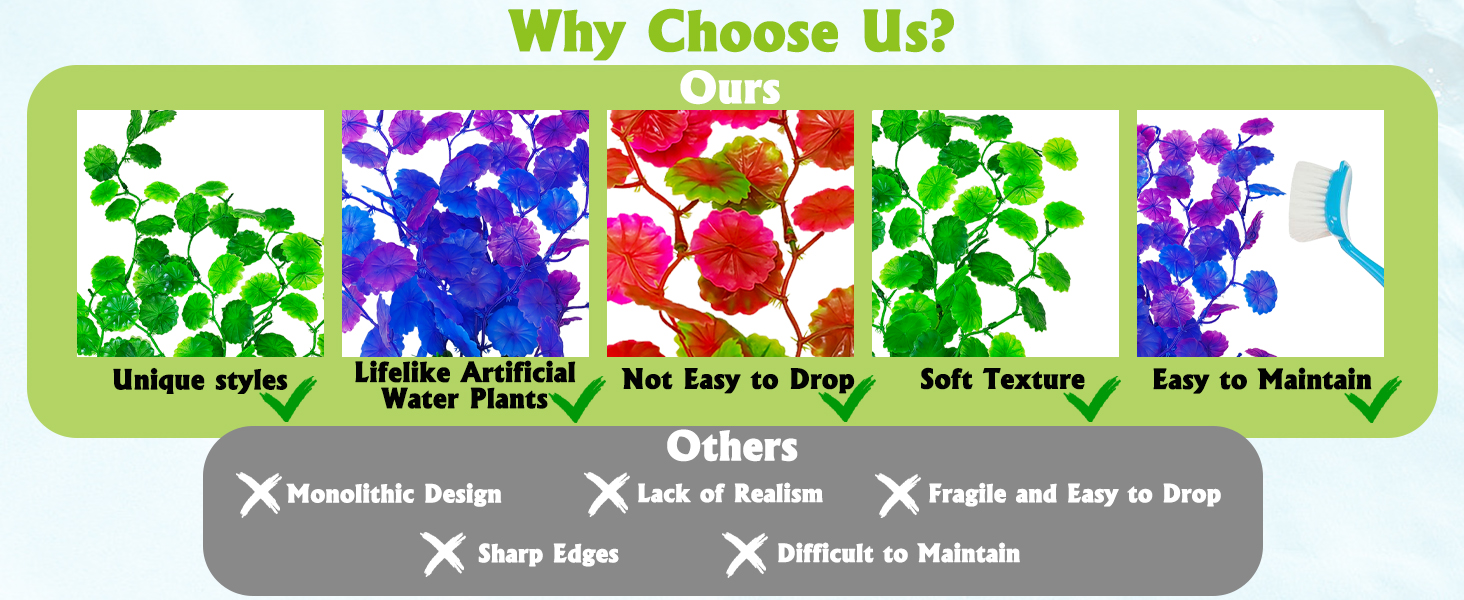 Why Choose Us?

Ours

Unique styles

Lifelike Artificial Water Plants

Not Easy to Drop

Soft Texture

Easy to Maintain

Others

Monolithic Design

Lack of Realism

Fragile and Easy to Drop

Sharp Edges

Difficult to Maintain